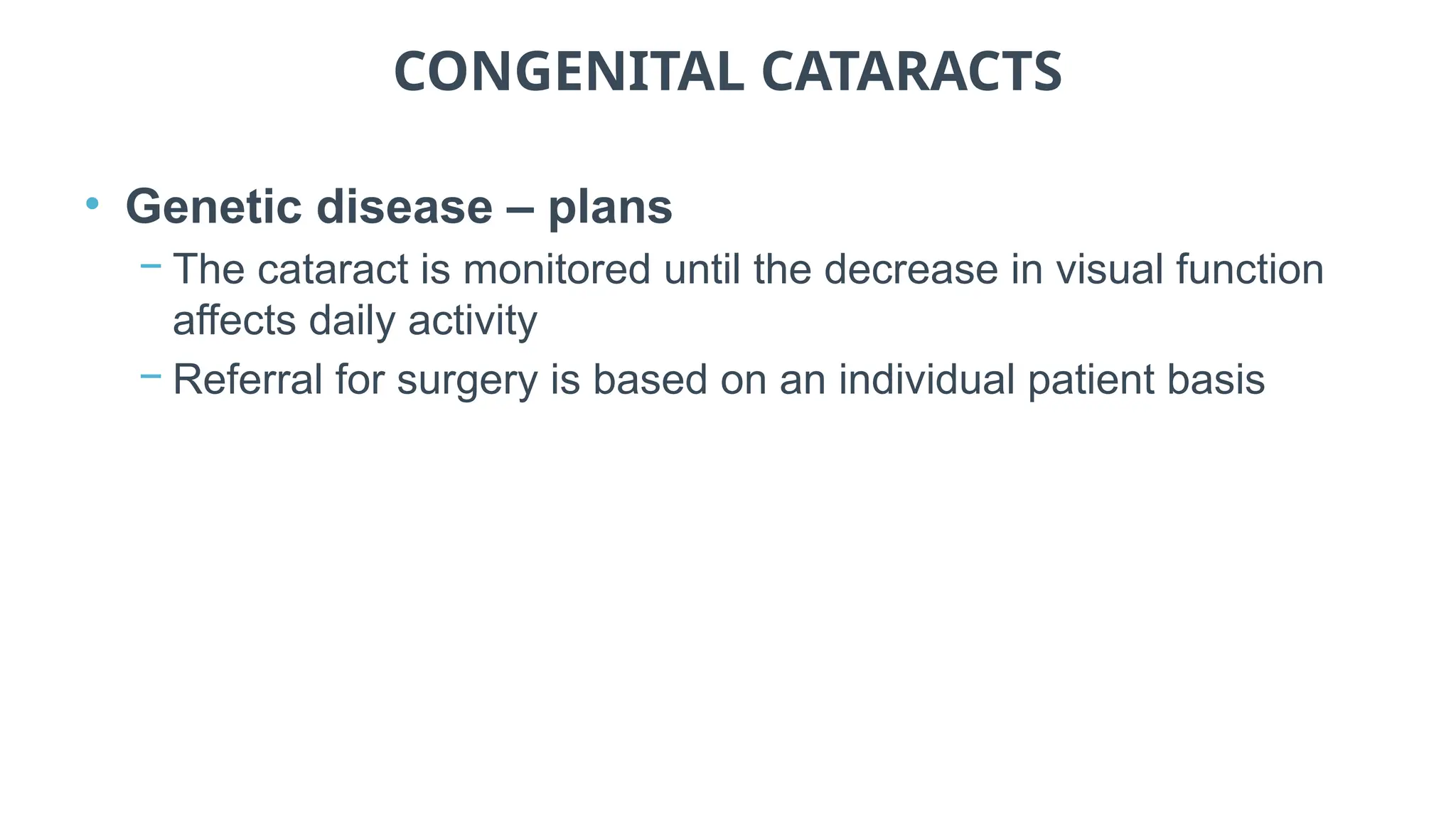 CONGENITAL CATARACTS

• Genetic disease – plans
 – The cataract is monitored until the decrease in visual function affects daily activity
 – Referral for surgery is based on an individual patient basis